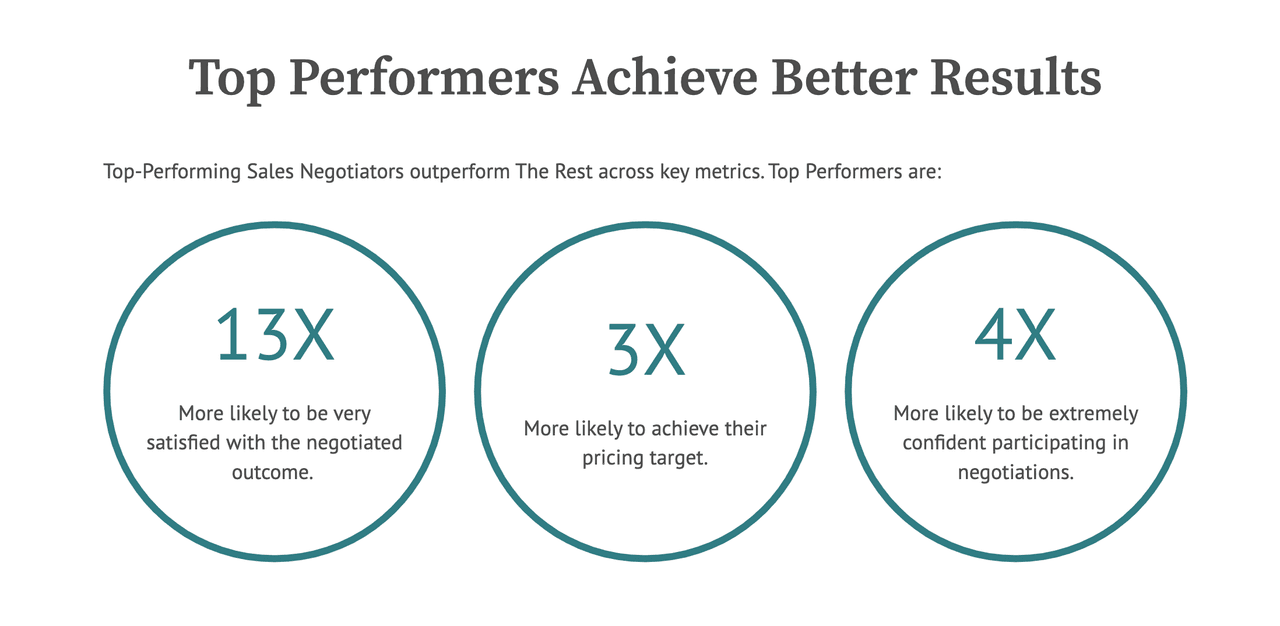 Top Performers Achieve Better Results

Top-Performing Sales Negotiators outperform The Rest across key metrics. Top Performers are:

13X

More likely to be very satisfied with the negotiated outcome.

3X

More likely to achieve their pricing target.

4X

More likely to be extremely confident participating in negotiations.